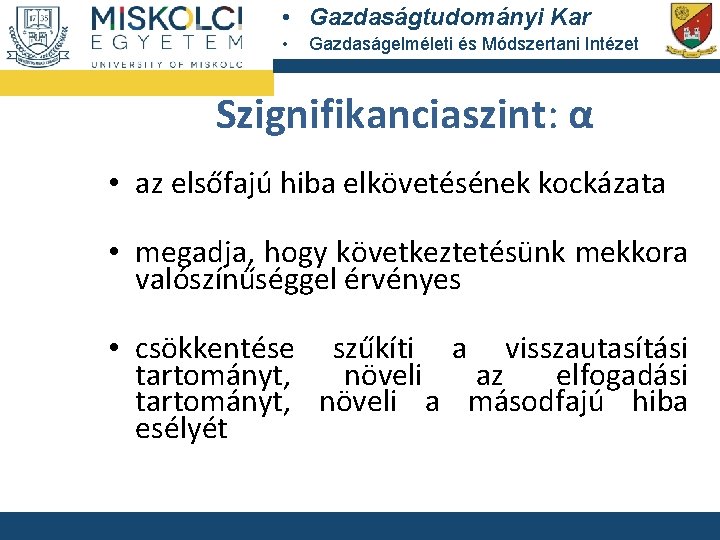 MISKOLCI EGYETEM
UNIVERSITY OF MISKOLC

• Gazdaságtudományi Kar
• Gazdaságelméleti és Módszertani Intézet

Szignifikanciaszint: α

• az elsőfajú hiba elkövetésének kockázata

• megadja, hogy következtetésünk mekkora valószínűséggel érvényes

• csökkentése szűkíti a visszautasítási tartományt, növeli az elfogadási tartományt, növeli a másodfajú hiba esélyét